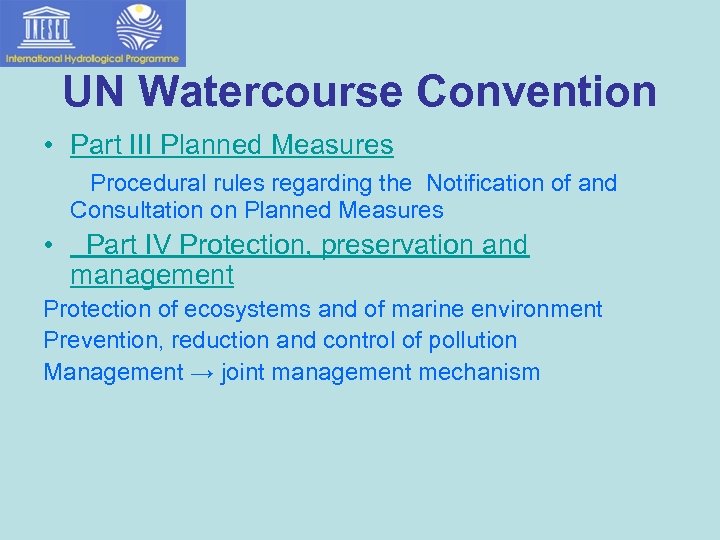 UNESCO
International Hydrological Programme

UN Watercourse Convention

• Part III Planned Measures

Procedural rules regarding the Notification of and Consultation on Planned Measures

• Part IV Protection, preservation and management

Protection of ecosystems and of marine environment
Prevention, reduction and control of pollution
Management → joint management mechanism